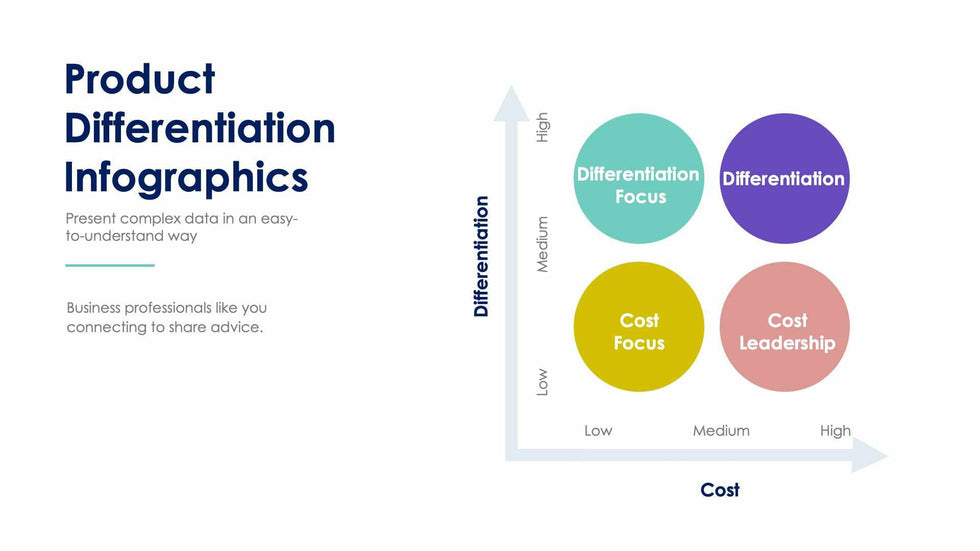 Product Differentiation Infographics

Present complex data in an easy-to-understand way

Business professionals like you connecting to share advice.

Differentiation

High

Medium

Low

Differentiation Focus

Differentiation

Cost Focus

Cost Leadership

Low

Medium

High

Cost